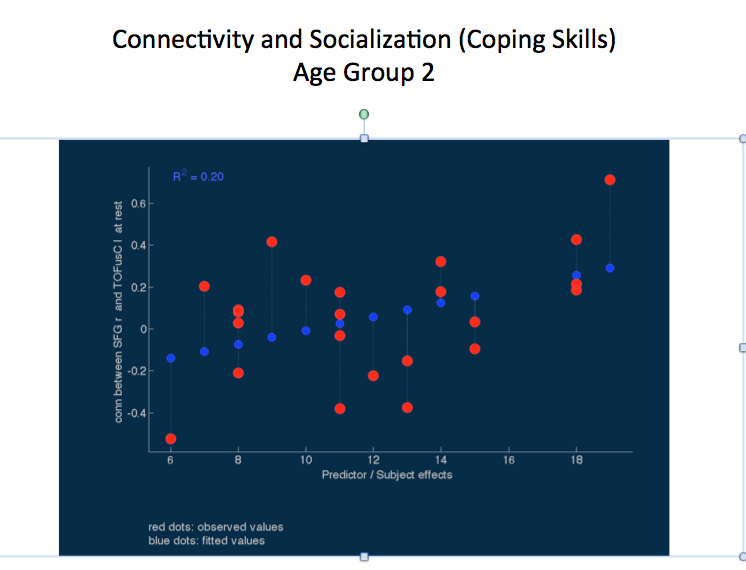 Connectivity and Socialization (Coping Skills)
Age Group 2

$R^2 = 0.20$

conn between SFG r and TOFusC l at rest

0.6
0.4
0.2
0
-0.2
-0.4

6 8 10 12 14 16 18

Predictor / Subject effects

red dots: observed values
blue dots: fitted values